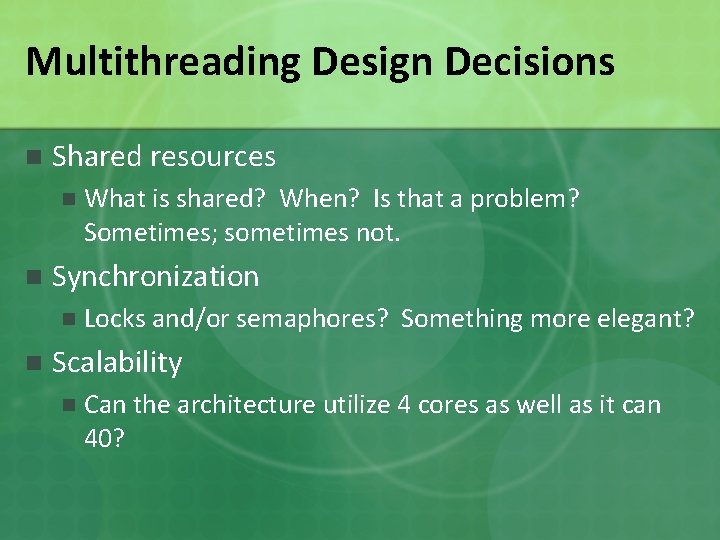 Multithreading Design Decisions

Shared resources

What is shared? When? Is that a problem? Sometimes; sometimes not.

Synchronization

Locks and/or semaphores? Something more elegant?

Scalability

Can the architecture utilize 4 cores as well as it can 40?